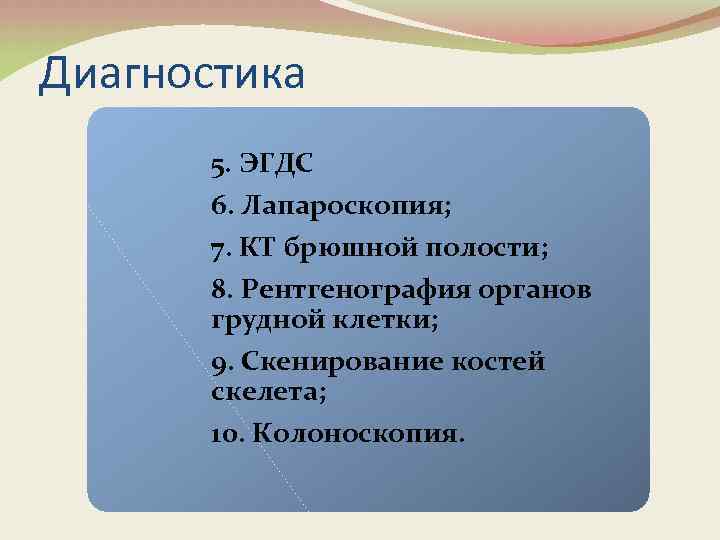 Диагностика

5. ЭГДС

6. Лапароскопия;

7. КТ брюшной полости;

8. Рентгенография органов грудной клетки;

9. Скенирование костей скелета;

10. Колоноскопия.